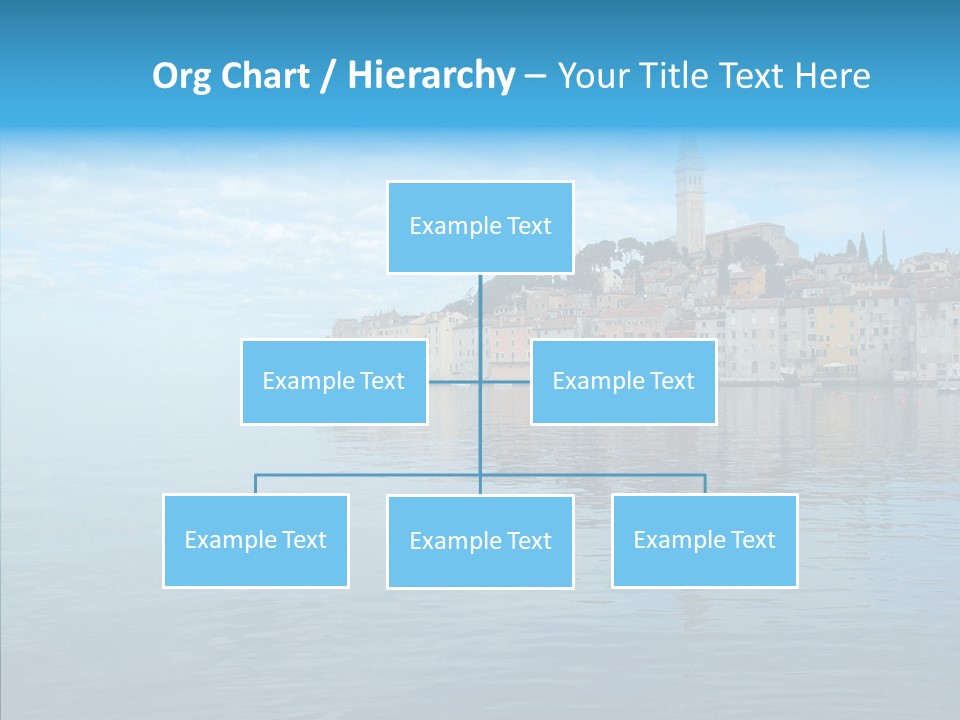 Org Chart / Hierarchy – Your Title Text Here

Example Text

Example Text

Example Text

Example Text

Example Text

Example Text